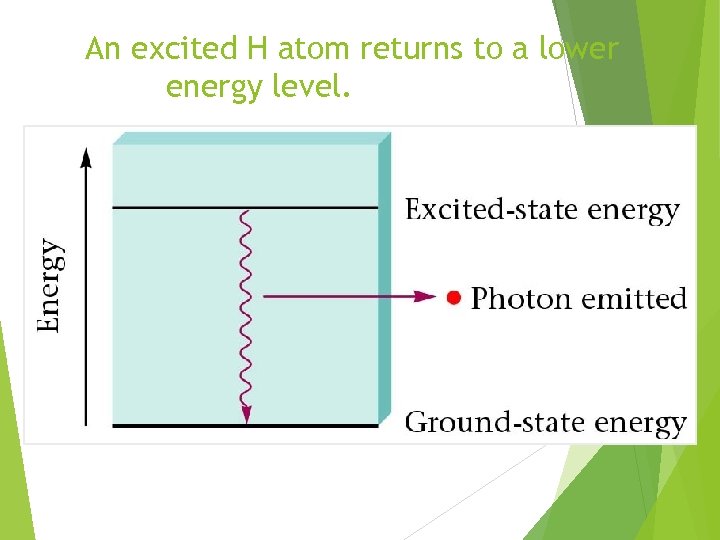 An excited H atom returns to a lower energy level.

Energy

Excited-state energy

Photon emitted

Ground-state energy